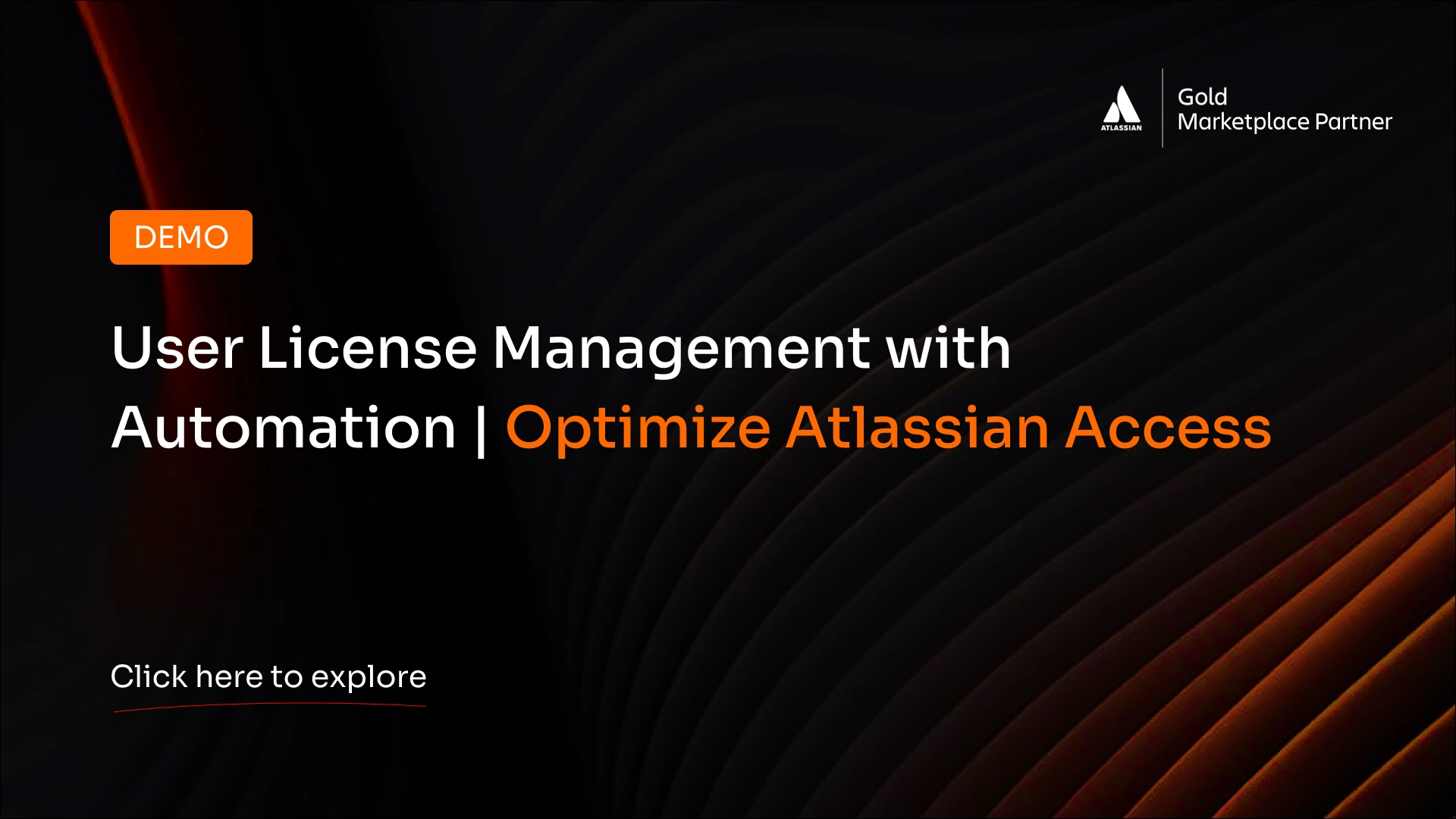 ATLASSIAN
Gold
Marketplace Partner

DEMO

User License Management with Automation | Optimize Atlassian Access

Click here to explore